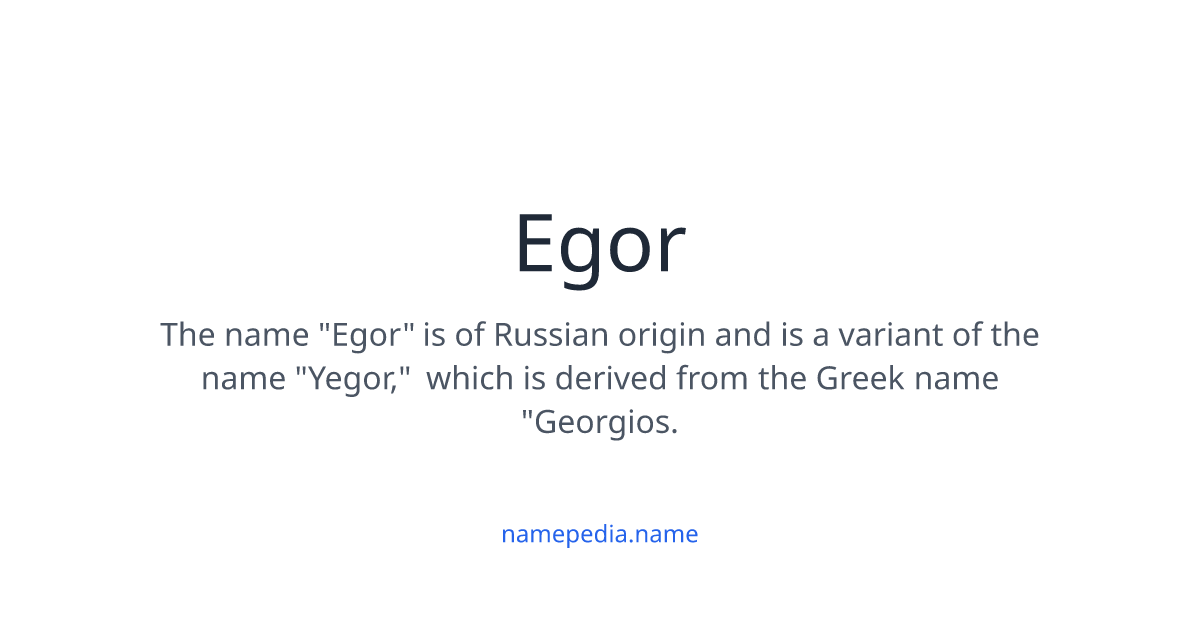 Egor

The name "Egor" is of Russian origin and is a variant of the name "Yegor," which is derived from the Greek name "Georgios.

namepedia.name